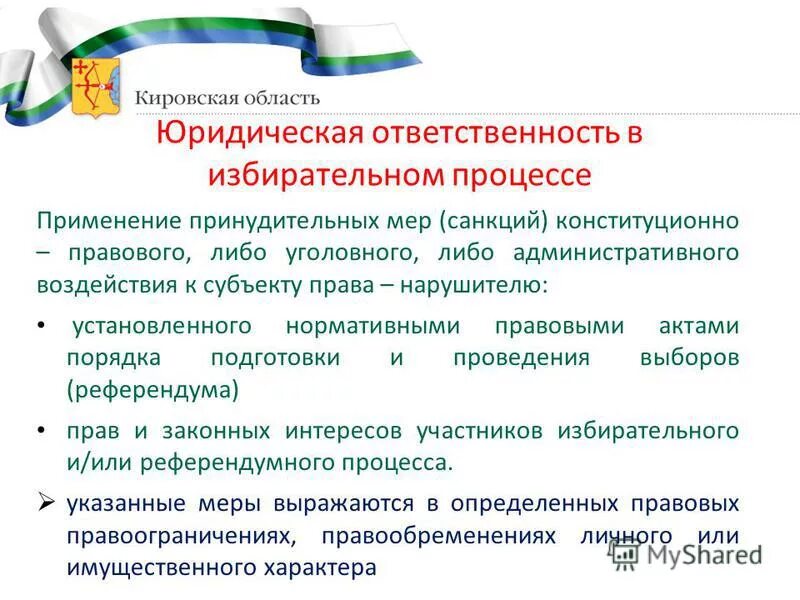 Кировская область

Юридическая ответственность в избирательном процессе

Применение принудительных мер (санкций) конституционно – правового, либо уголовного, либо административного воздействия к субъекту права – нарушителю:

• установленного нормативными правовыми актами порядка подготовки и проведения выборов (референдума)

• прав и законных интересов участников избирательного и/или референдумного процесса.

➢ указанные меры выражаются в определенных правовых правоограничениях, правообременениях личного или имущественного характера

MyShared